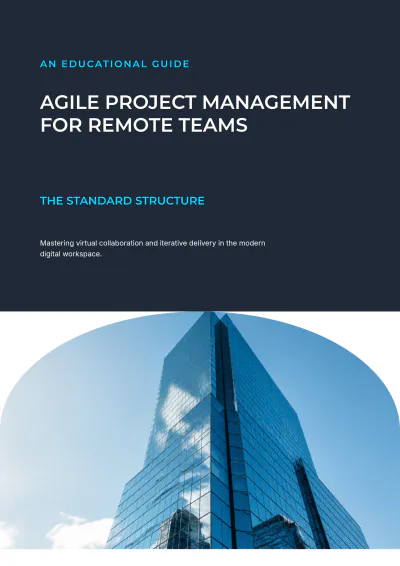 AN EDUCATIONAL GUIDE

AGILE PROJECT MANAGEMENT FOR REMOTE TEAMS

THE STANDARD STRUCTURE

Mastering virtual collaboration and iterative delivery in the modern digital workspace.